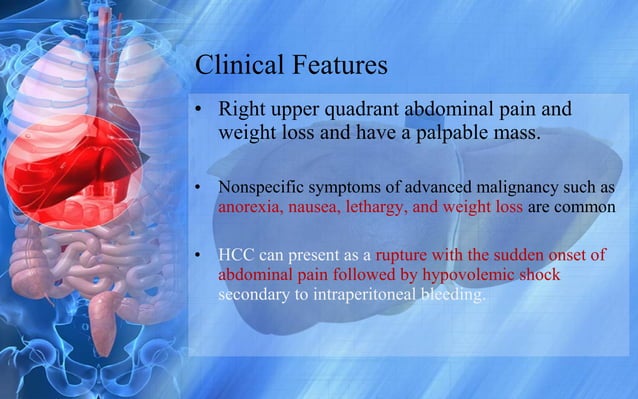 Clinical Features

• Right upper quadrant abdominal pain and weight loss and have a palpable mass.

• Nonspecific symptoms of advanced malignancy such as anorexia, nausea, lethargy, and weight loss are common

• HCC can present as a rupture with the sudden onset of abdominal pain followed by hypovolemic shock secondary to intraperitoneal bleeding.